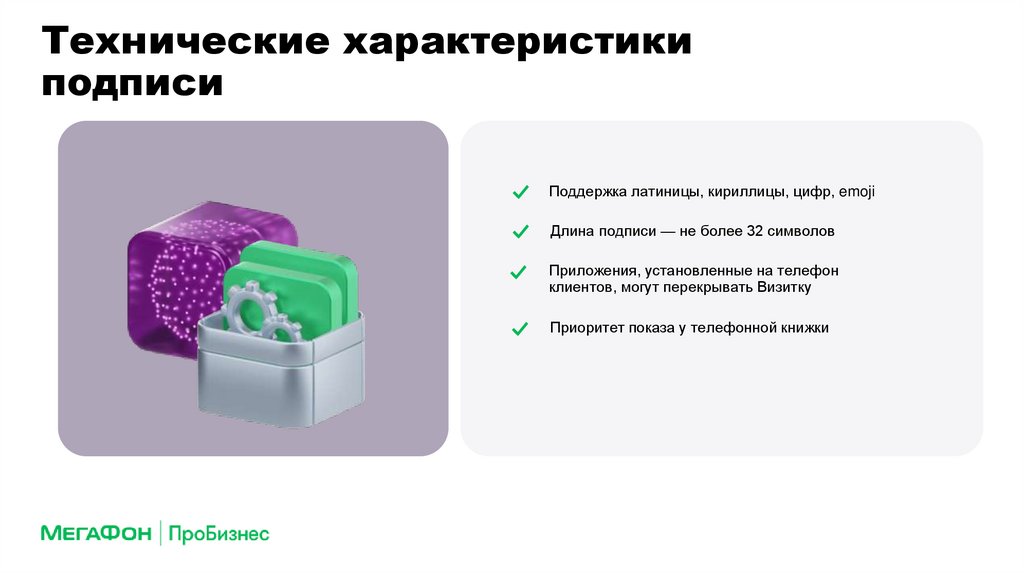 Технические характеристики подписи

Поддержка латиницы, кириллицы, цифр, emoji

Длина подписи — не более 32 символов

Приложения, установленные на телефон клиентов, могут перекрывать Визитку

Приоритет показа у телефонной книжки

МегаФон | ПроБизнес